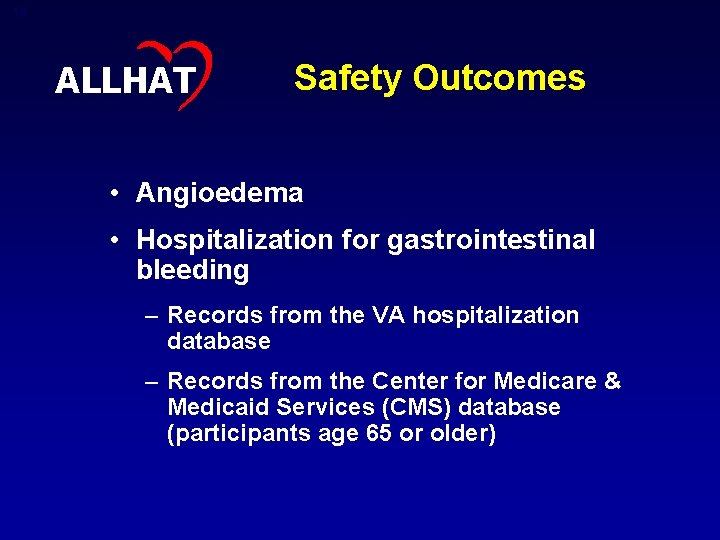 ALLHAT

Safety Outcomes

• Angioedema

• Hospitalization for gastrointestinal bleeding

– Records from the VA hospitalization database

– Records from the Center for Medicare & Medicaid Services (CMS) database (participants age 65 or older)